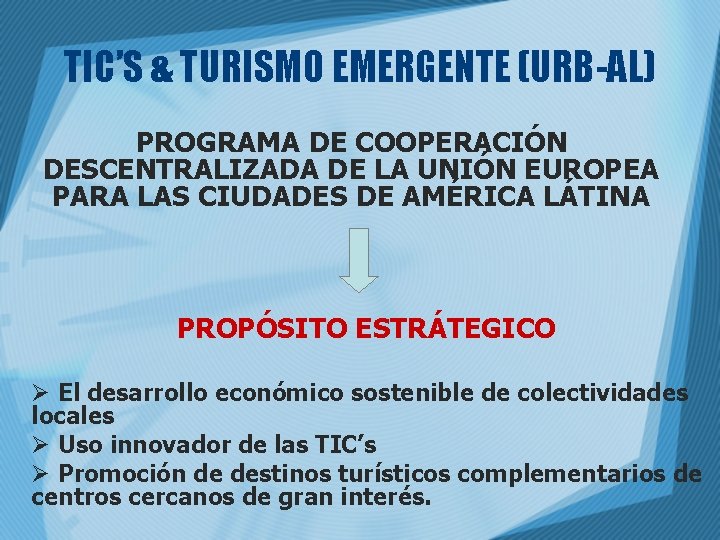 TIC'S & TURISMO EMERGENTE (URB-AL)

PROGRAMA DE COOPERACIÓN DESCENTRALIZADA DE LA UNIÓN EUROPEA PARA LAS CIUDADES DE AMÉRICA LÁTINA

PROPÓSITO ESTRÁTEGICO

➢ El desarrollo económico sostenible de colectividades locales
➢ Uso innovador de las TIC's
➢ Promoción de destinos turísticos complementarios de centros cercanos de gran interés.